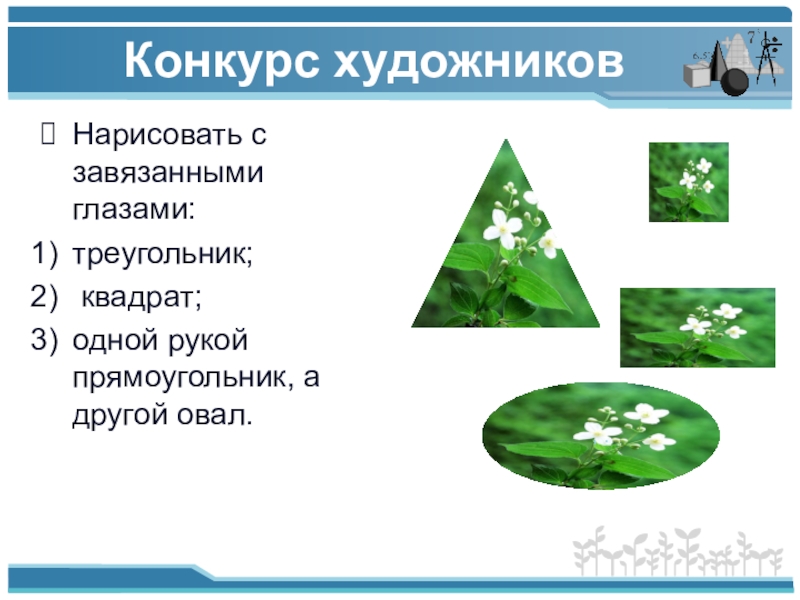 Конкурс художников

Нарисовать с завязанными глазами:

1) треугольник;

2) квадрат;

3) одной рукой прямоугольник, а другой овал.